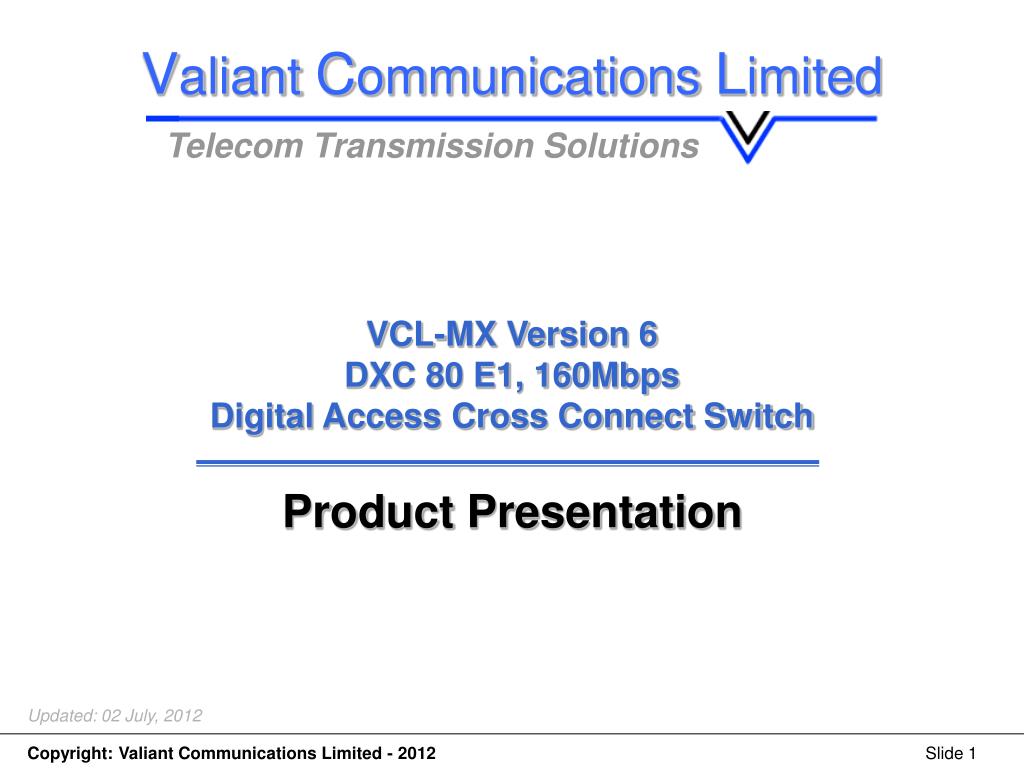 Valiant Communications Limited
Telecom Transmission Solutions

VCL-MX Version 6
DXC 80 E1, 160Mbps
Digital Access Cross Connect Switch

Product Presentation

Updated: 02 July, 2012

Copyright: Valiant Communications Limited - 2012

Slide 1